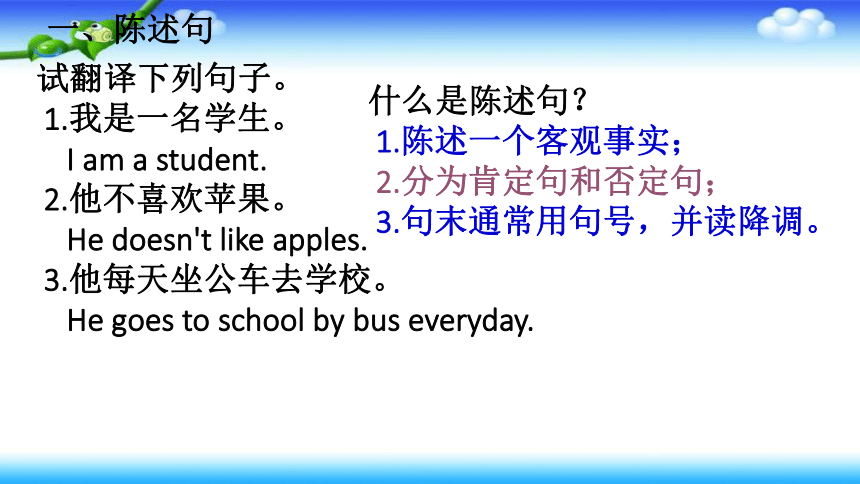 一、陈述句

试翻译下列句子。

1.我是一名学生。
I am a student.

2.他不喜欢苹果。
He doesn't like apples.

3.他每天坐公车去学校。
He goes to school by bus everyday.

什么是陈述句？

1.陈述一个客观事实；

2.分为肯定句和否定句；

3.句末通常用句号，并读降调。